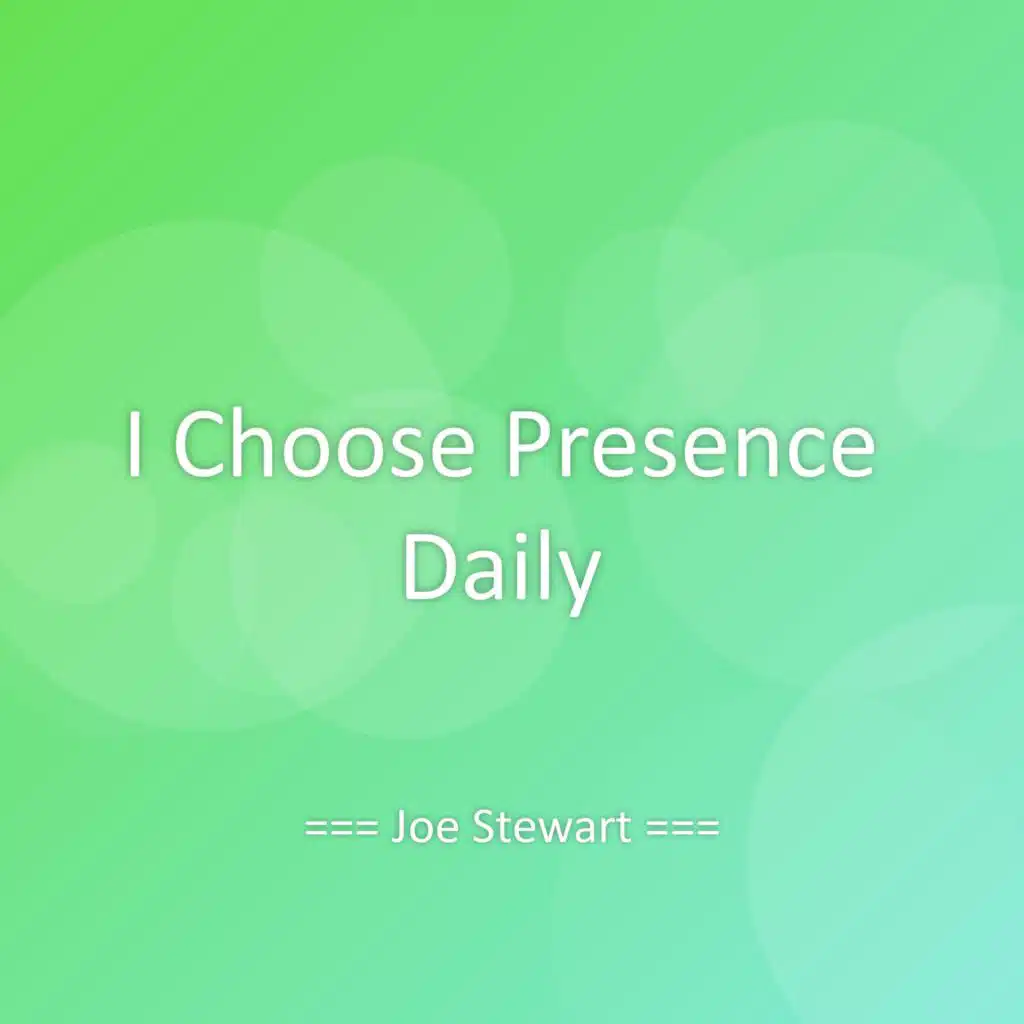 I Choose Presence Daily

=== Joe Stewart ===